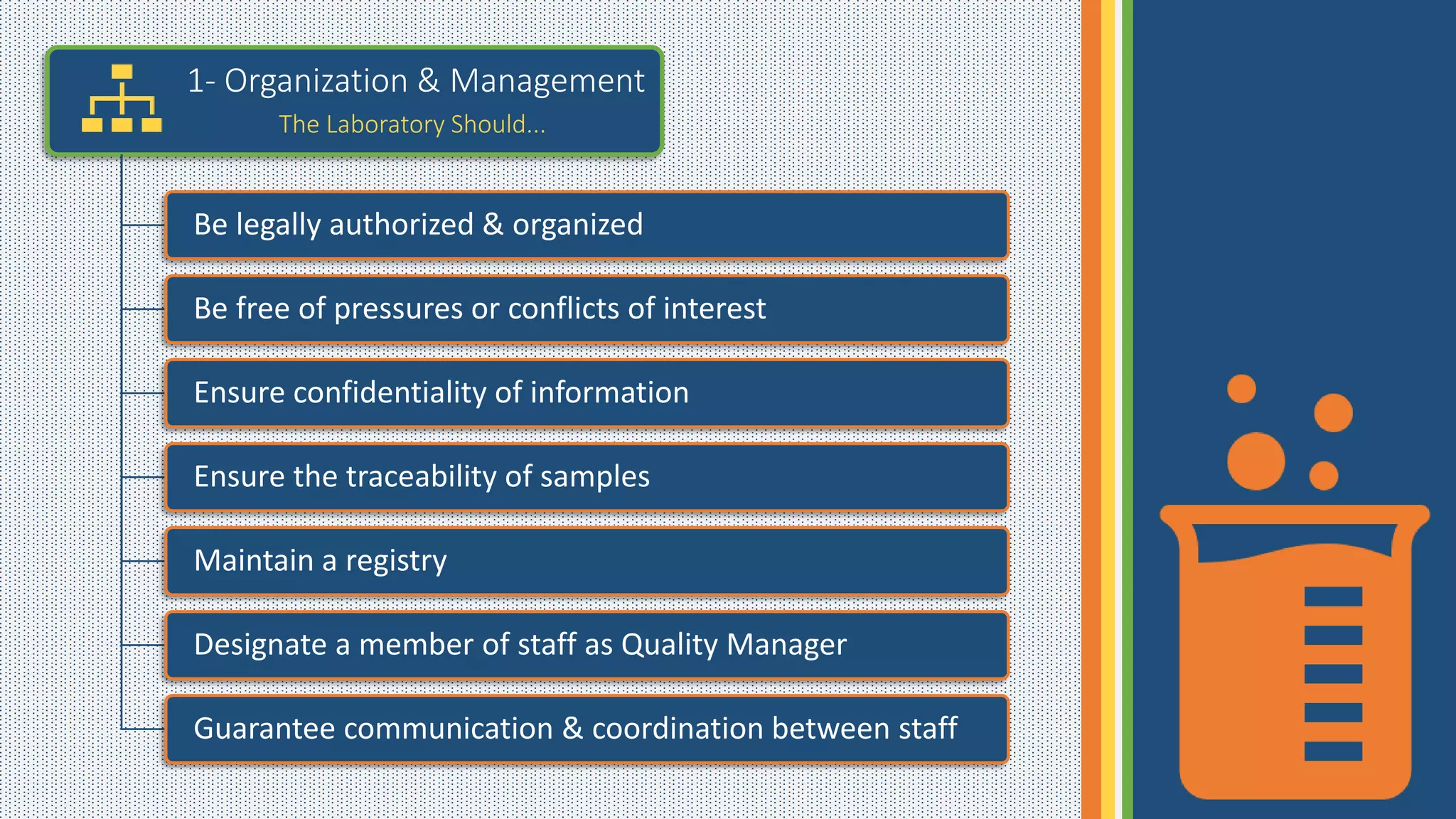 1- Organization & Management
The Laboratory Should...

Be legally authorized & organized

Be free of pressures or conflicts of interest

Ensure confidentiality of information

Ensure the traceability of samples

Maintain a registry

Designate a member of staff as Quality Manager

Guarantee communication & coordination between staff